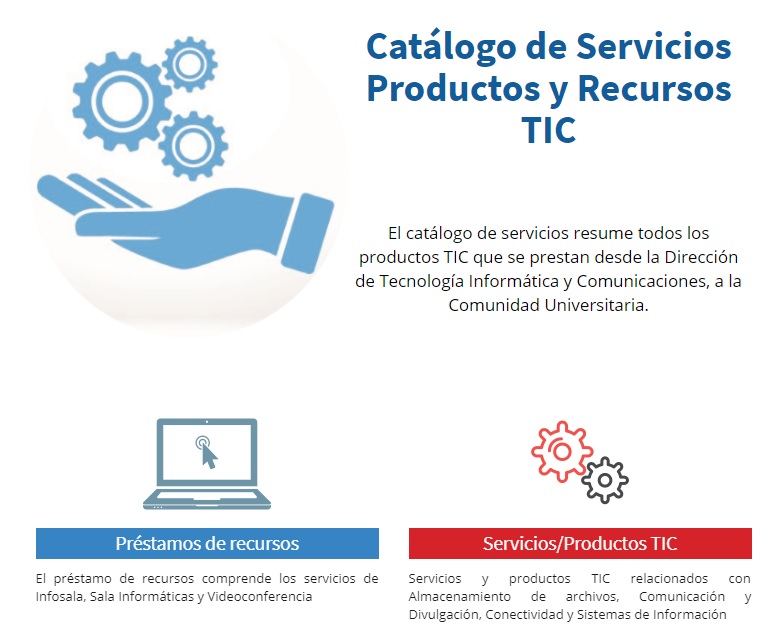 Catálogo de Servicios Productos y Recursos TIC

El catálogo de servicios resume todos los productos TIC que se prestan desde la Dirección de Tecnología Informática y Comunicaciones, a la Comunidad Universitaria.

Préstamos de recursos

El préstamo de recursos comprende los servicios de Infosala, Sala Informáticas y Videoconferencia

Servicios/Productos TIC

Servicios y productos TIC relacionados con Almacenamiento de archivos, Comunicación y Divulgación, Conectividad y Sistemas de Información